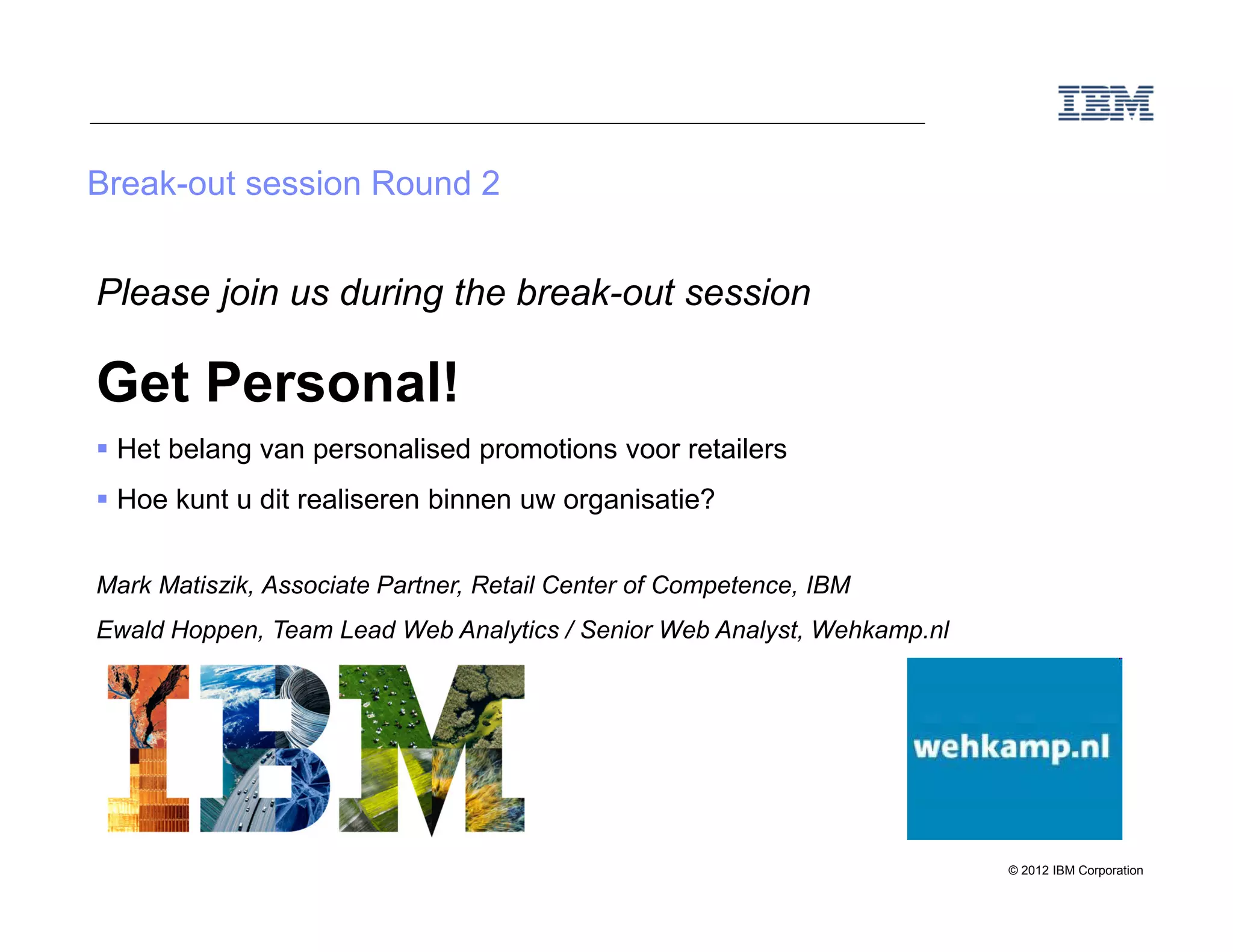 IBM

Break-out session Round 2

Please join us during the break-out session

Get Personal!

▪ Het belang van personalised promotions voor retailers

▪ Hoe kunt u dit realiseren binnen uw organisatie?

Mark Matiszik, Associate Partner, Retail Center of Competence, IBM

Ewald Hoppen, Team Lead Web Analytics / Senior Web Analyst, Wehkamp.nl

IBM

wehkamp.nl

© 2012 IBM Corporation